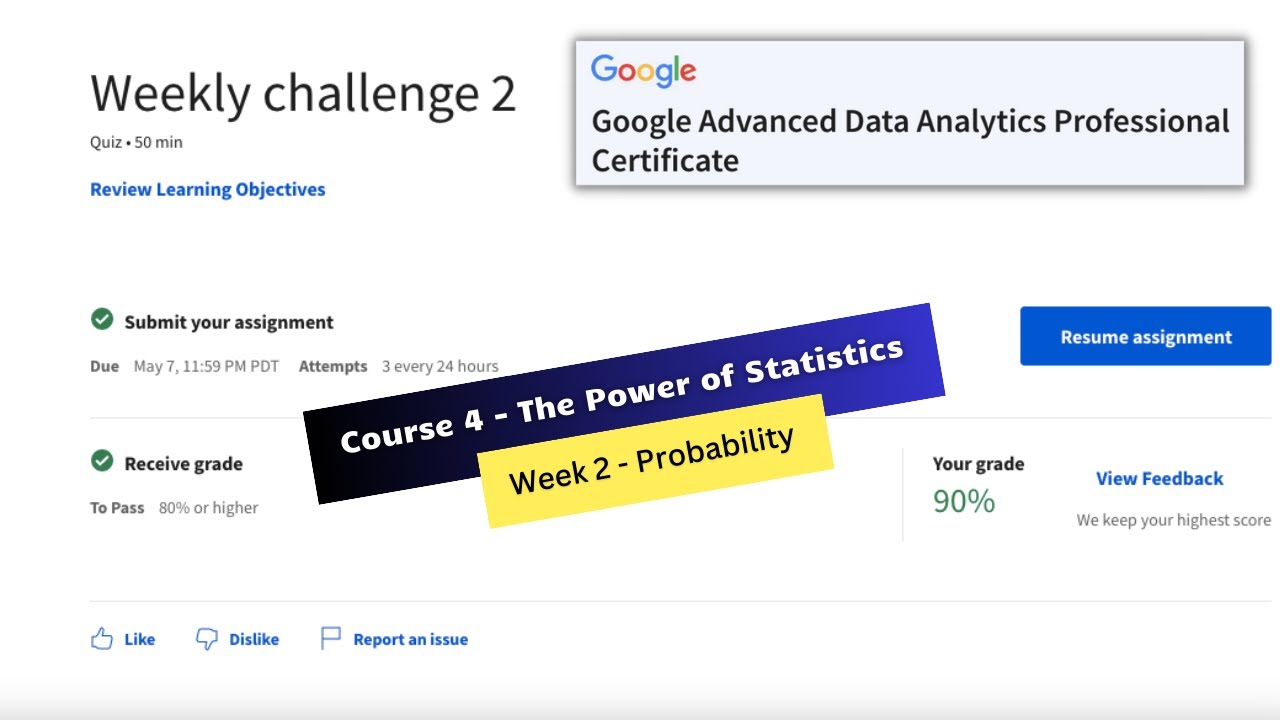 Weekly challenge 2

Quiz • 50 min

Review Learning Objectives

Google

Google Advanced Data Analytics Professional Certificate

Submit your assignment

Due May 7, 11:59 PM PDT Attempts 3 every 24 hours

Resume assignment

Course 4 - The Power of Statistics

Week 2 - Probability

Receive grade

To Pass 80% or higher

Your grade

90%

View Feedback

We keep your highest score

Like Dislike Report an issue